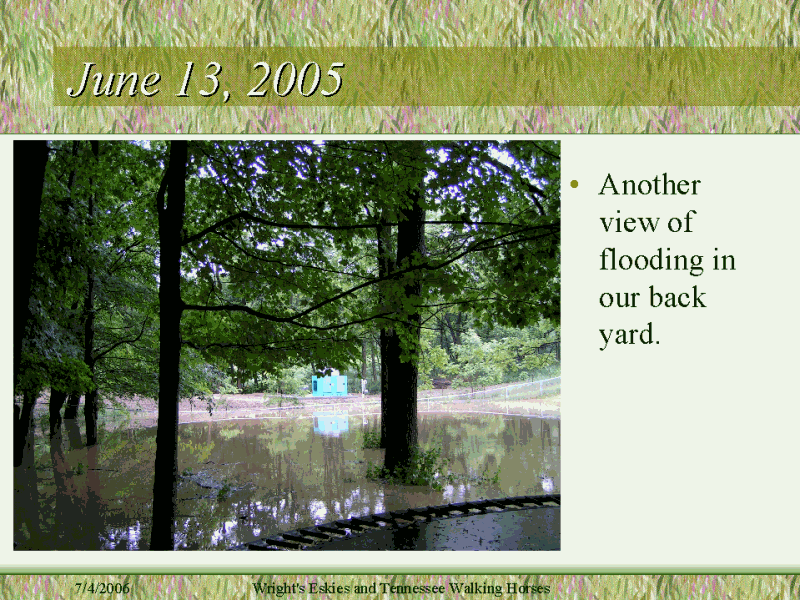 June 13, 2005

• Another view of flooding in our back yard.

7/4/2006

Wright's Eskies and Tennessee Walking Horses